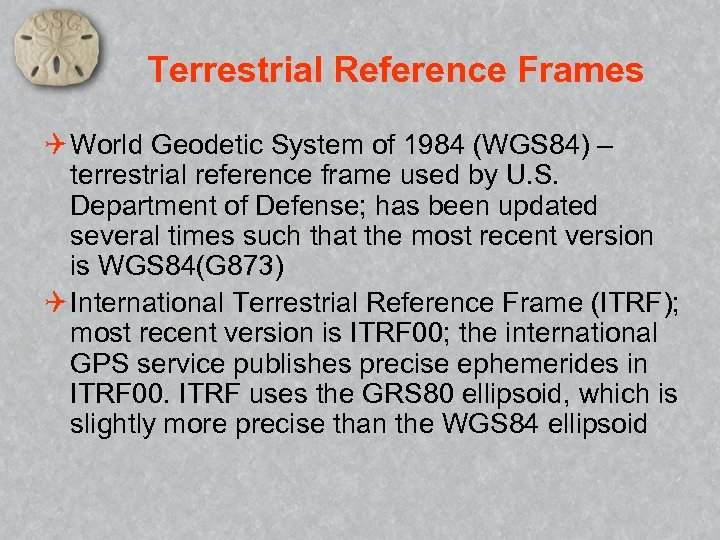 CSG

Terrestrial Reference Frames

World Geodetic System of 1984 (WGS84) – terrestrial reference frame used by U.S. Department of Defense; has been updated several times such that the most recent version is WGS84(G873)

International Terrestrial Reference Frame (ITRF); most recent version is ITRF00; the international GPS service publishes precise ephemerides in ITRF00. ITRF uses the GRS80 ellipsoid, which is slightly more precise than the WGS84 ellipsoid